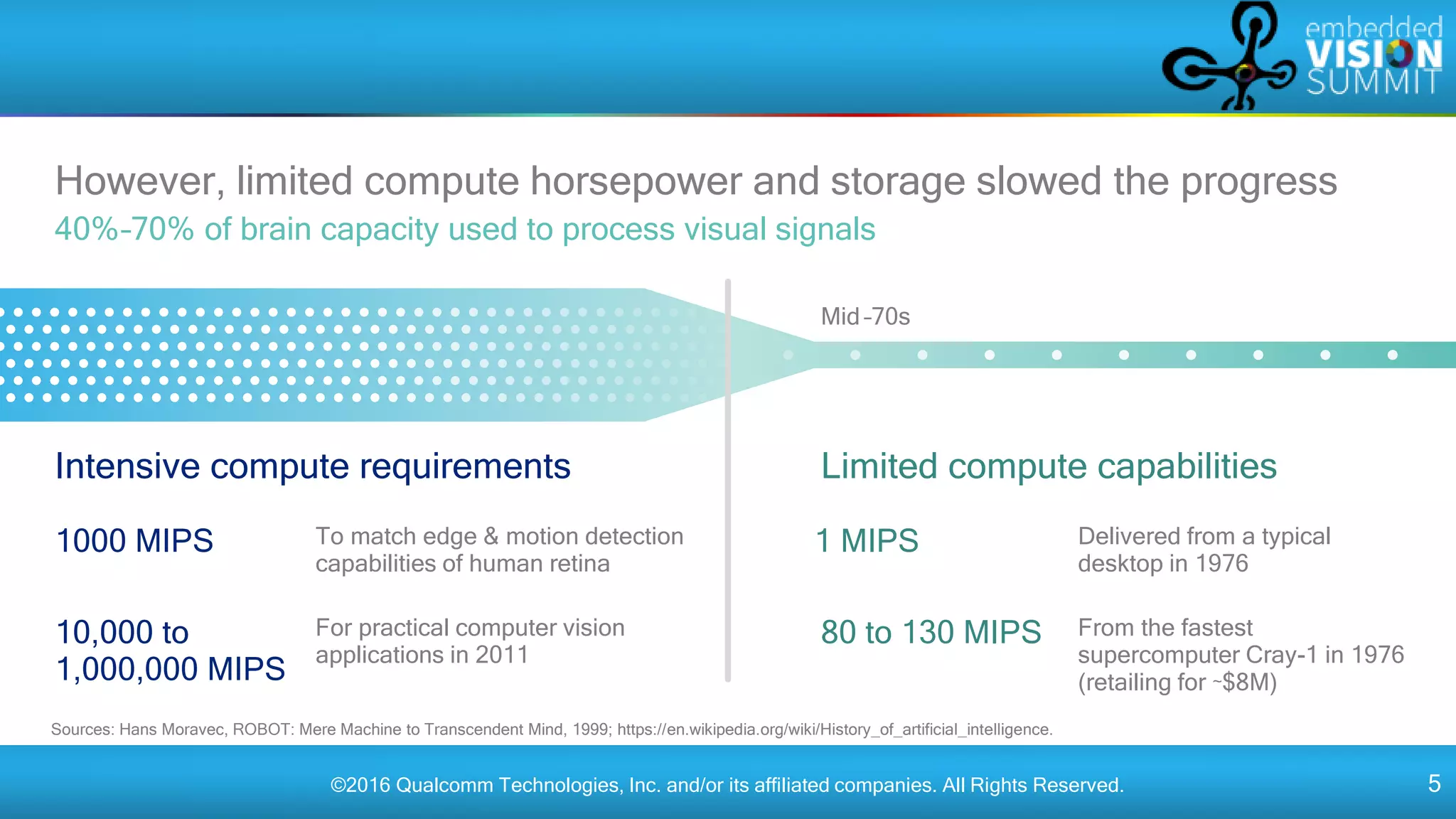 embedded VISION SUMMIT

However, limited compute horsepower and storage slowed the progress

40%-70% of brain capacity used to process visual signals

Mid-70s

Intensive compute requirements

1000 MIPS

To match edge & motion detection capabilities of human retina

10,000 to 1,000,000 MIPS

For practical computer vision applications in 2011

Limited compute capabilities

1 MIPS

Delivered from a typical desktop in 1976

80 to 130 MIPS

From the fastest supercomputer Cray-1 in 1976 (retailing for ~$8M)

Sources: Hans Moravec, ROBOT: Mere Machine to Transcendent Mind, 1999; https://en.wikipedia.org/wiki/History_of_artificial_intelligence.

©2016 Qualcomm Technologies, Inc. and/or its affiliated companies. All Rights Reserved.

5